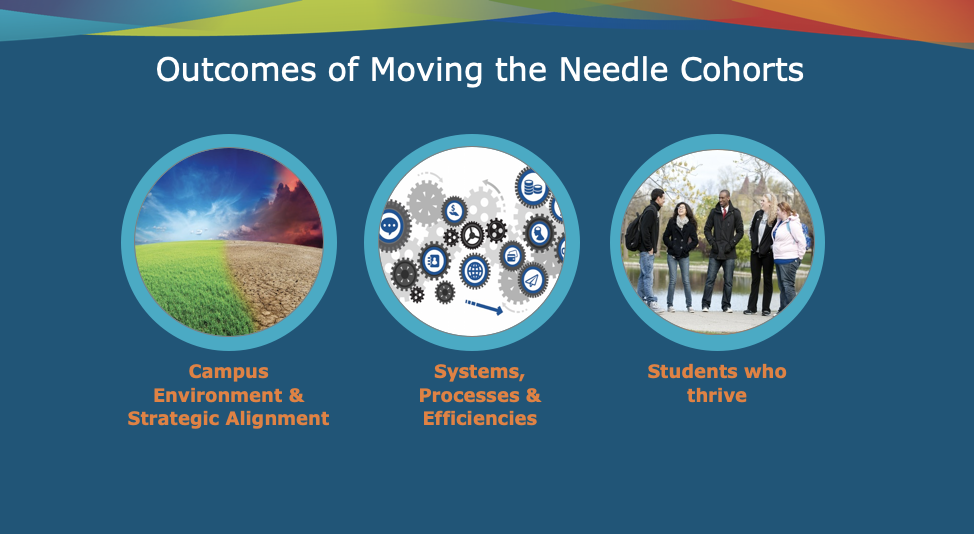 Outcomes of Moving the Needle Cohorts

Campus Environment & Strategic Alignment

Systems, Processes & Efficiencies

Students who thrive